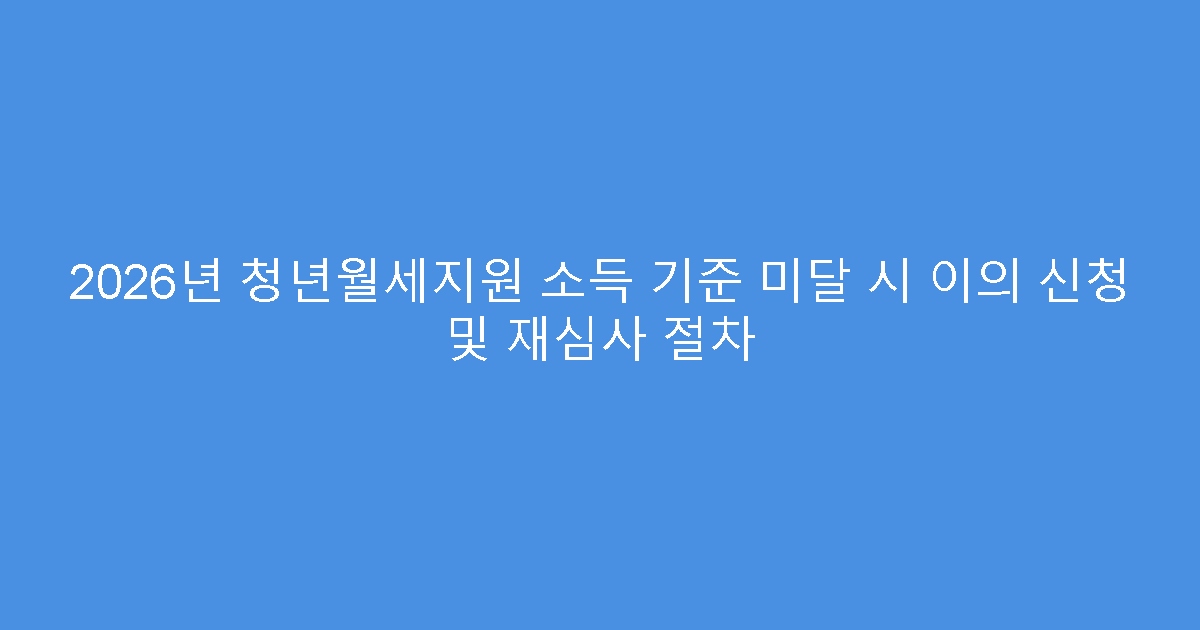 2026년 청년월세지원 소득 기준 미달 시 이의 신청 및 재심사 절차